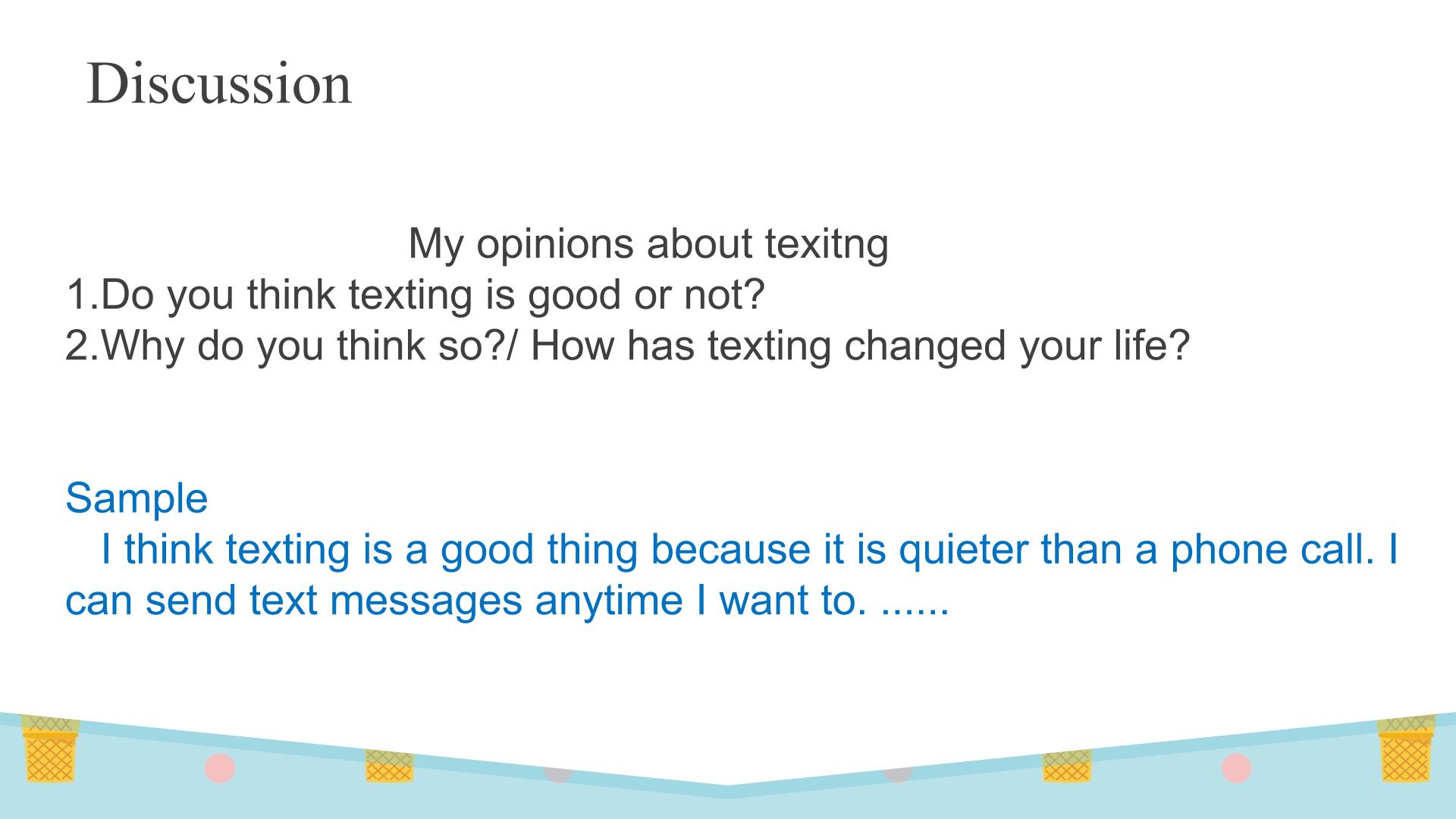 Discussion

My opinions about texitng

1.Do you think texting is good or not?
2.Why do you think so?/ How has texting changed your life?

Sample

I think texting is a good thing because it is quieter than a phone call. I can send text messages anytime I want to. ......